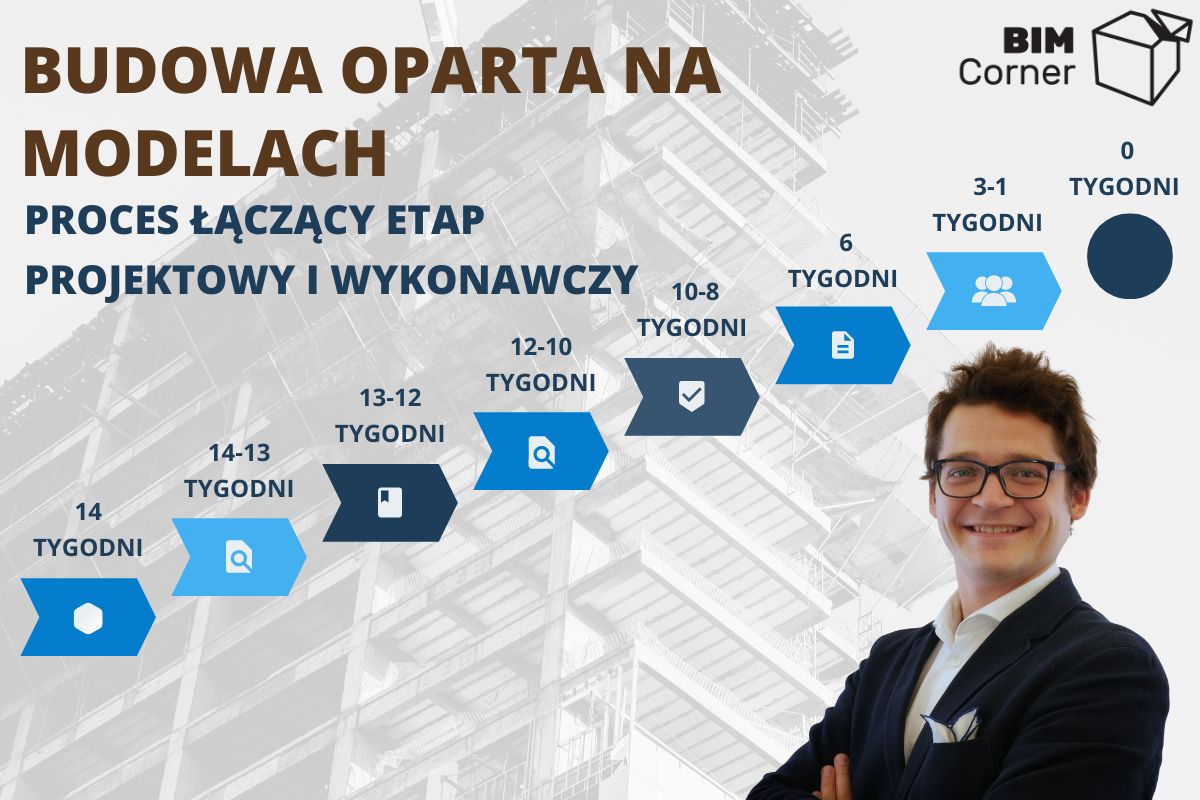 BUDOWA OPARTA NA MODELACH

PROCES ŁĄCZĄCY ETAP PROJEKTOWY I WYKONAWCZY

BIM Corner

14 TYGODNI

14-13 TYGODNI

13-12 TYGODNI

12-10 TYGODNI

10-8 TYGODNI

6 TYGODNI

3-1 TYGODNI

0 TYGODNI